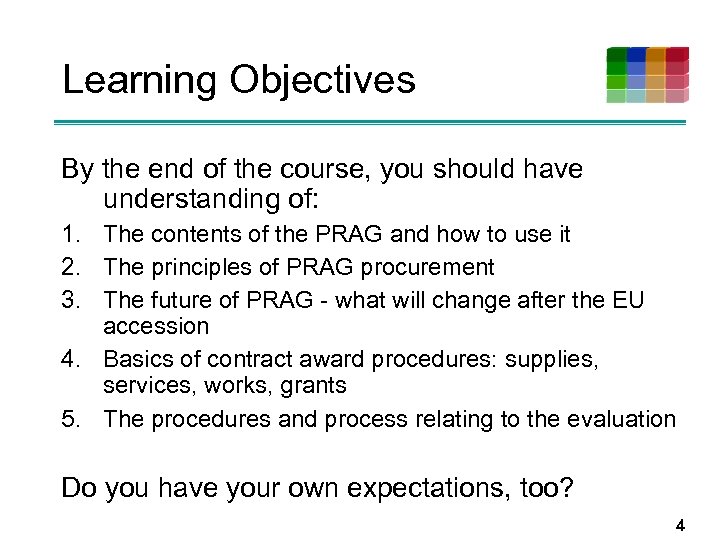 Learning Objectives

By the end of the course, you should have understanding of:

1. The contents of the PRAG and how to use it
2. The principles of PRAG procurement
3. The future of PRAG - what will change after the EU accession
4. Basics of contract award procedures: supplies, services, works, grants
5. The procedures and process relating to the evaluation

Do you have your own expectations, too?

4